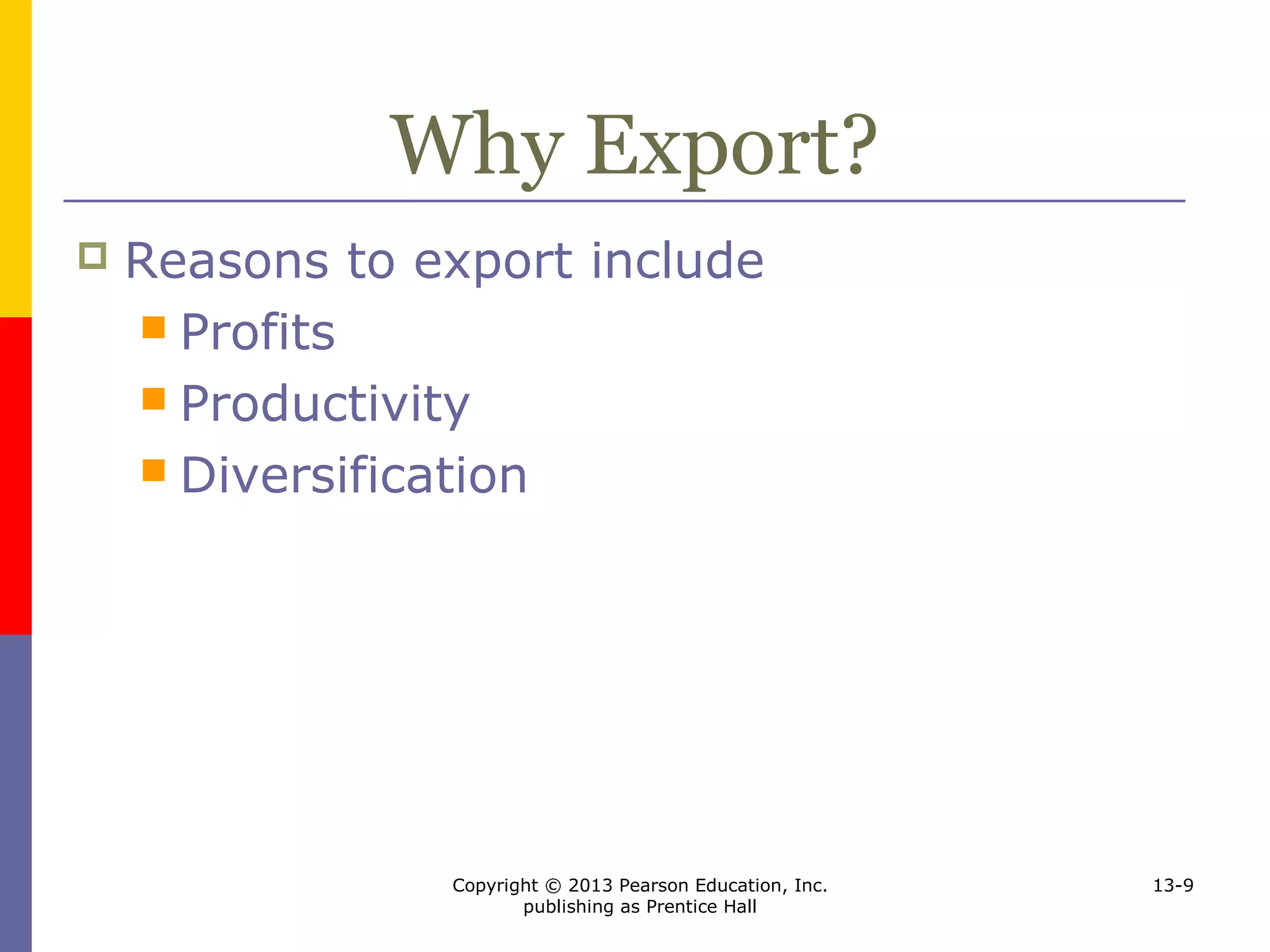 Why Export?

Reasons to export include

Profits

Productivity

Diversification

Copyright © 2013 Pearson Education, Inc. publishing as Prentice Hall

13-9